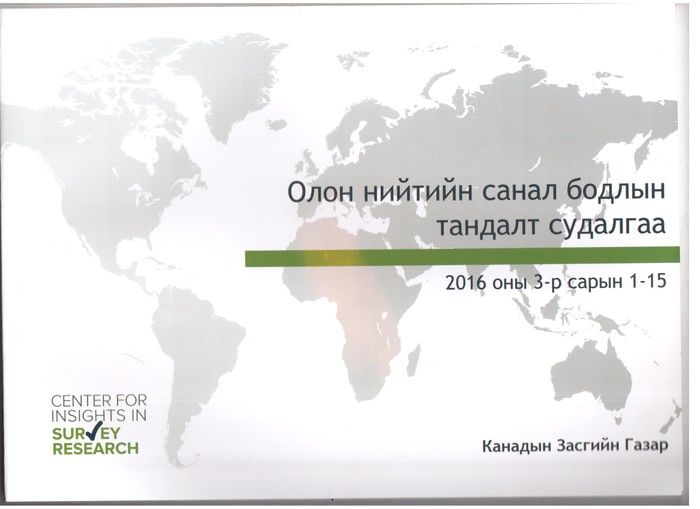 Олон нийтийн санал бодлын тандалт судалгаа

2016 оны 3-р сарын 1-15

CENTER FOR INSIGHTS IN SURVEY RESEARCH

Канадын Засгийн Газар